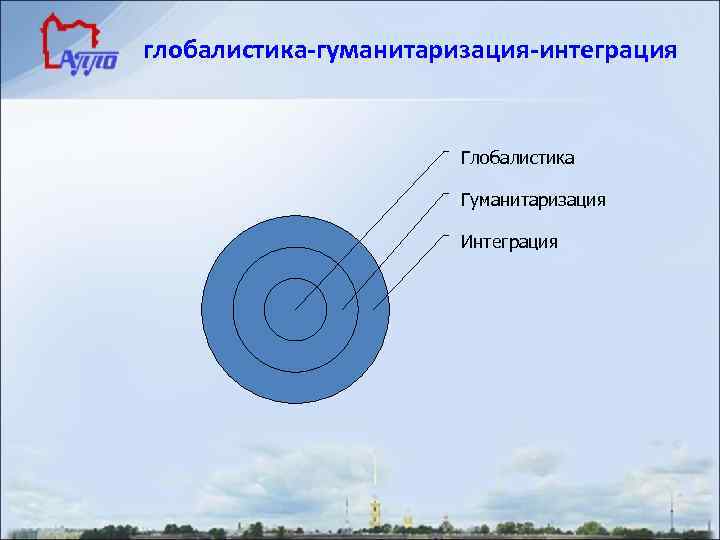 АППО

глобалистика-гуманитаризация-интеграция

Глобалистика

Гуманитаризация

Интеграция